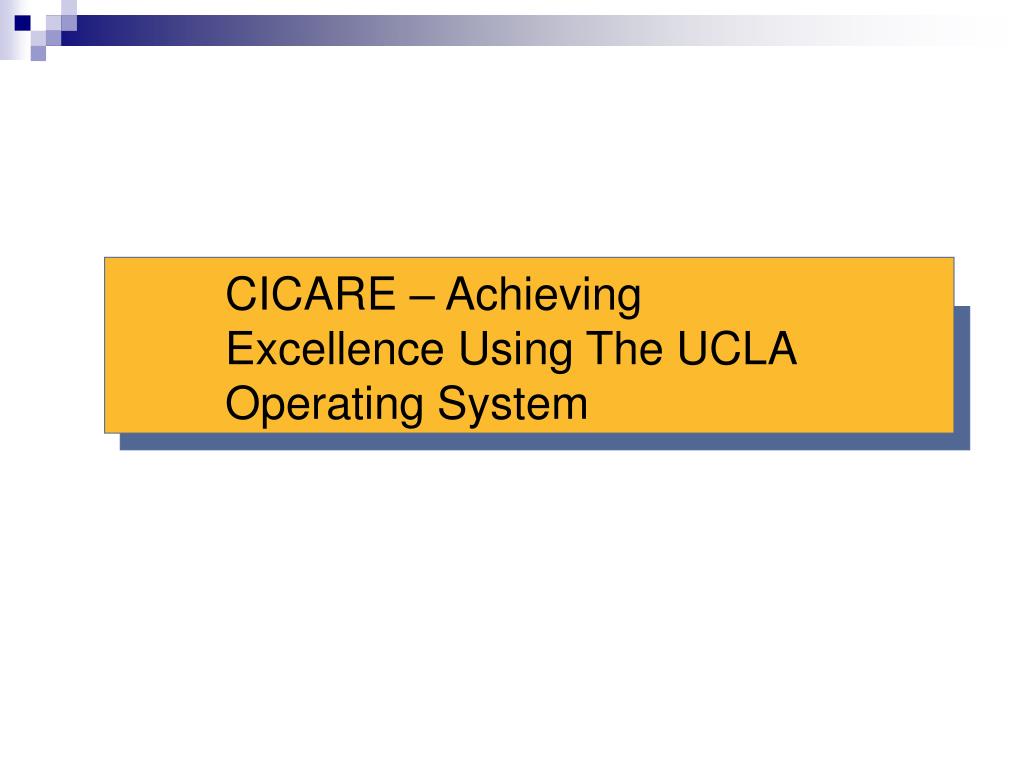 CICARE – Achieving Excellence Using The UCLA Operating System